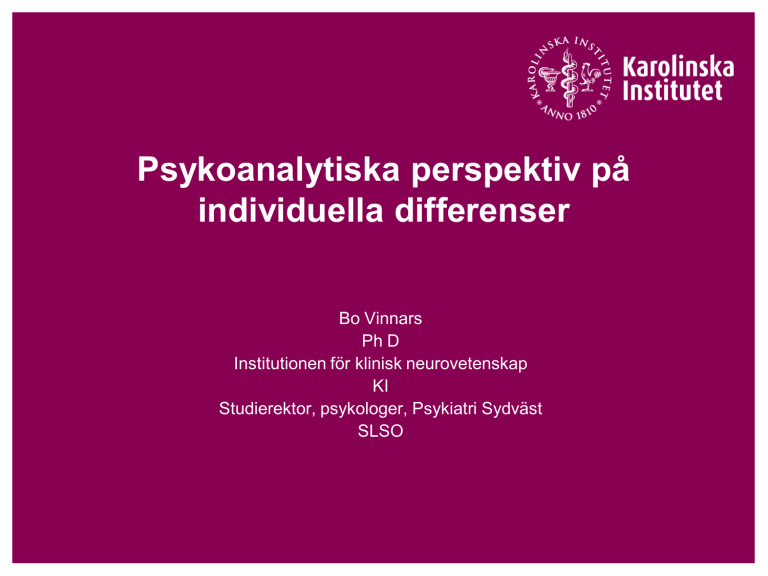 KAROLINSKA INSTITUTET
ANNO 1810

Karolinska Institutet

Psykoanalytiska perspektiv på individuella differenser

Bo Vinnars
Ph D
Institutionen för klinisk neurovetenskap
KI
Studierektor, psykologer, Psykiatri Sydväst
SLSO